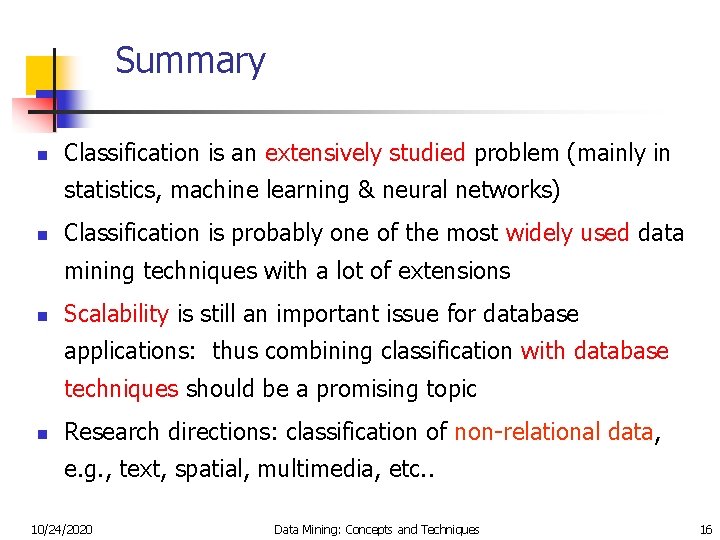 Summary

- Classification is an extensively studied problem (mainly in statistics, machine learning & neural networks)
- Classification is probably one of the most widely used data mining techniques with a lot of extensions
- Scalability is still an important issue for database applications: thus combining classification with database techniques should be a promising topic
- Research directions: classification of non-relational data, e.g., text, spatial, multimedia, etc..

10/24/2020 Data Mining: Concepts and Techniques 16